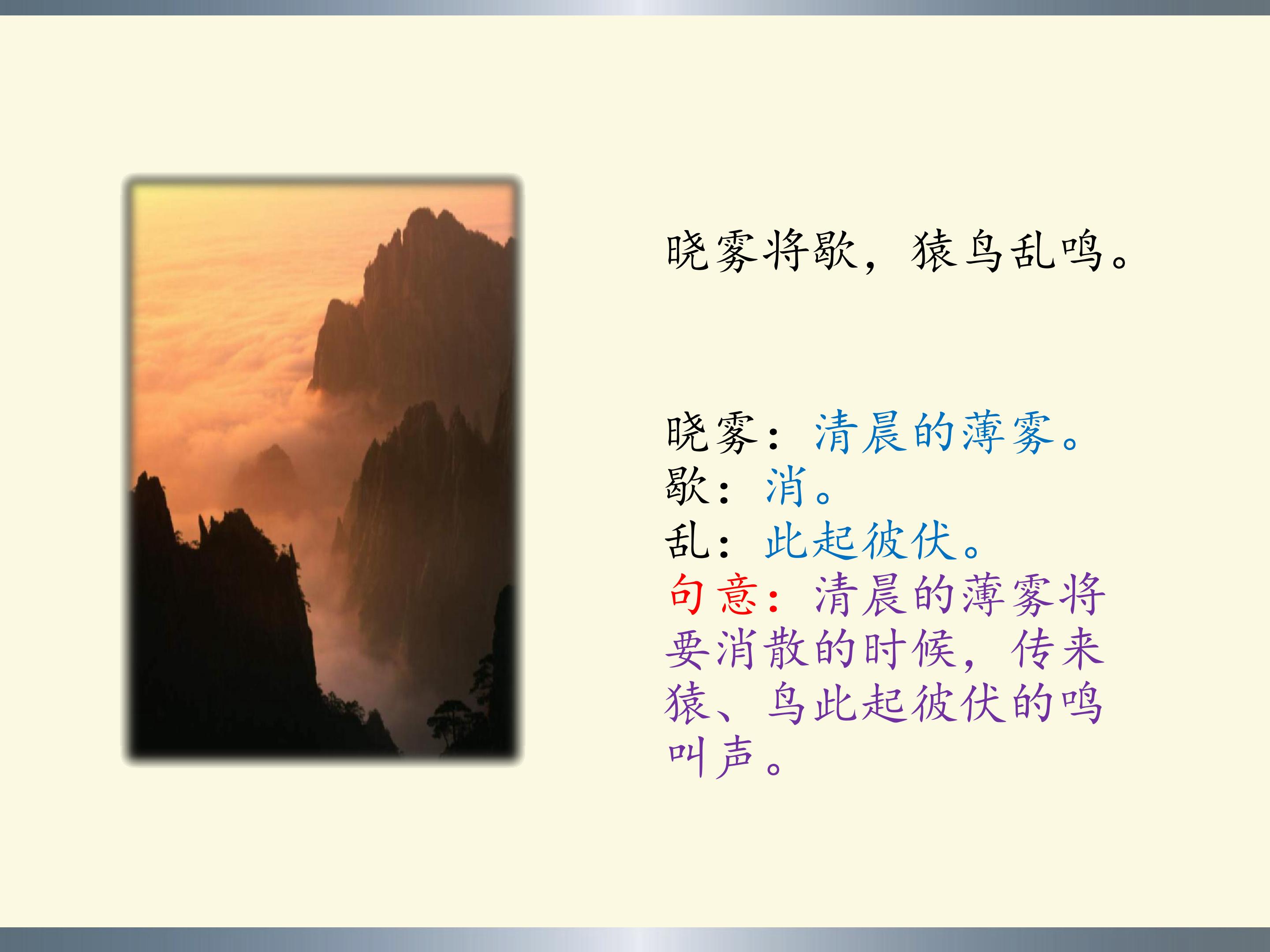 晓雾将歇，猿鸟乱鸣。

晓雾：清晨的薄雾。
歇：消。
乱：此起彼伏。
句意：清晨的薄雾将要消散的时候，传来猿、鸟此起彼伏的鸣叫声。